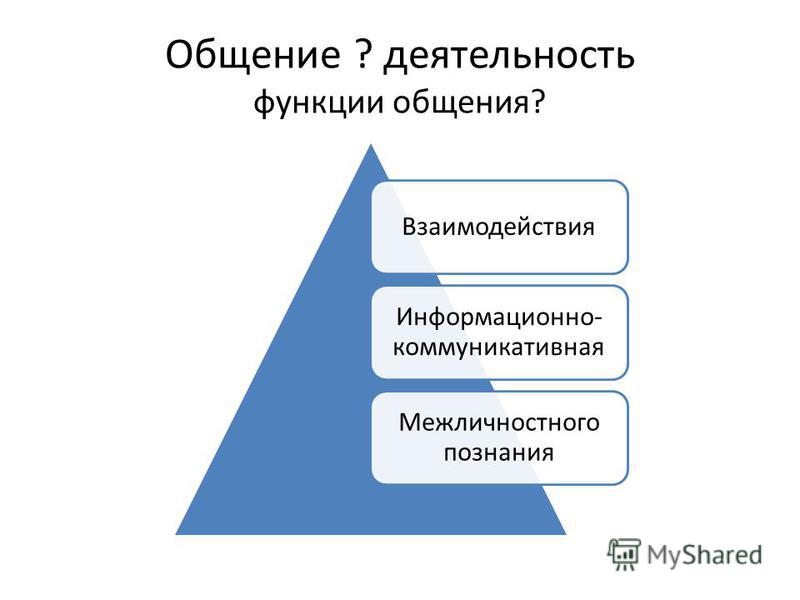 Общение ? деятельность
функции общения?

Взаимодействия

Информационно-коммуникативная

Межличностного познания

MyShared